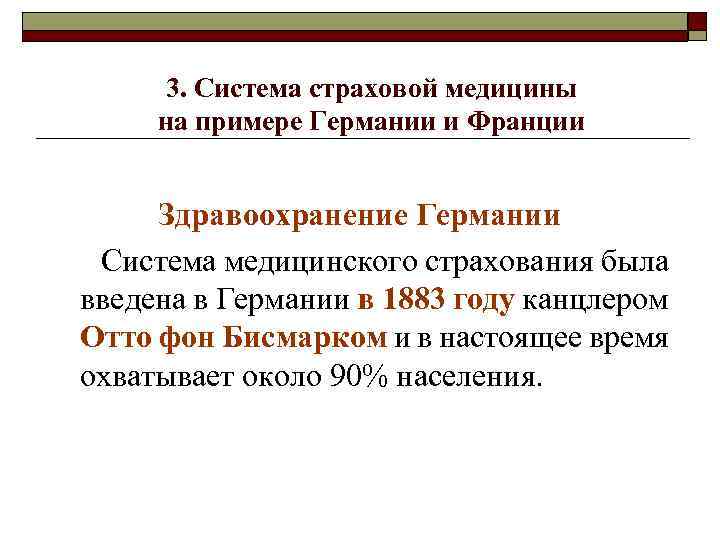 3. Система страховой медицины на примере Германии и Франции

Здравоохранение Германии

Система медицинского страхования была введена в Германии в 1883 году канцлером Отто фон Бисмарком и в настоящее время охватывает около 90% населения.